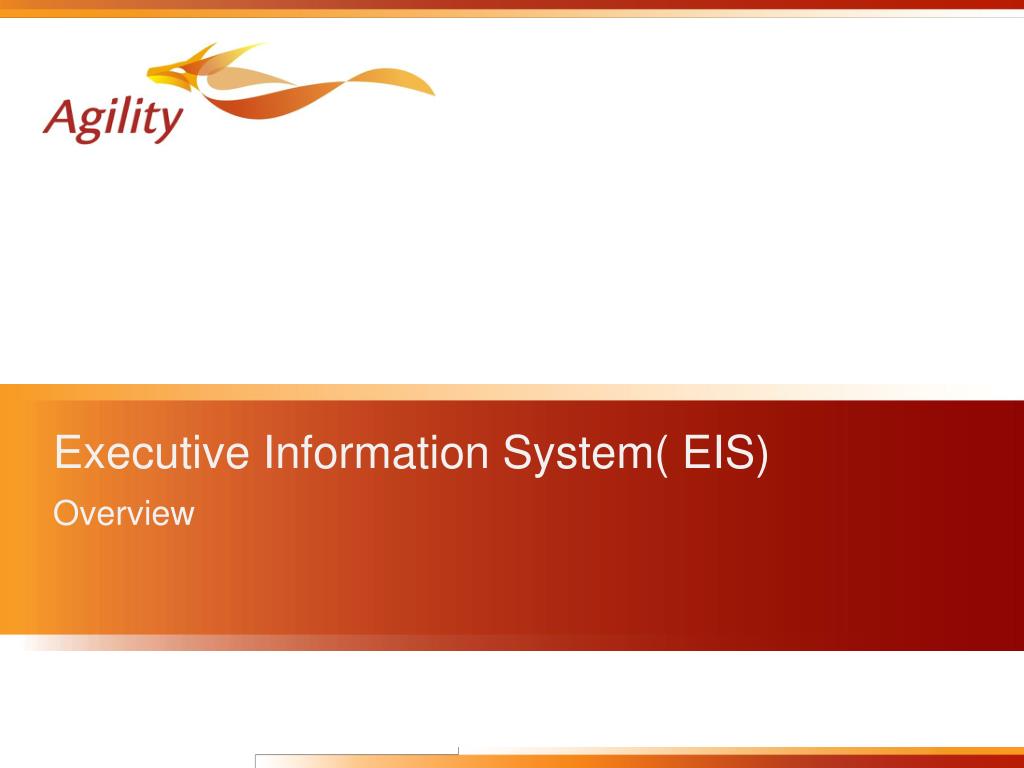 Agility

Executive Information System( EIS)

Overview